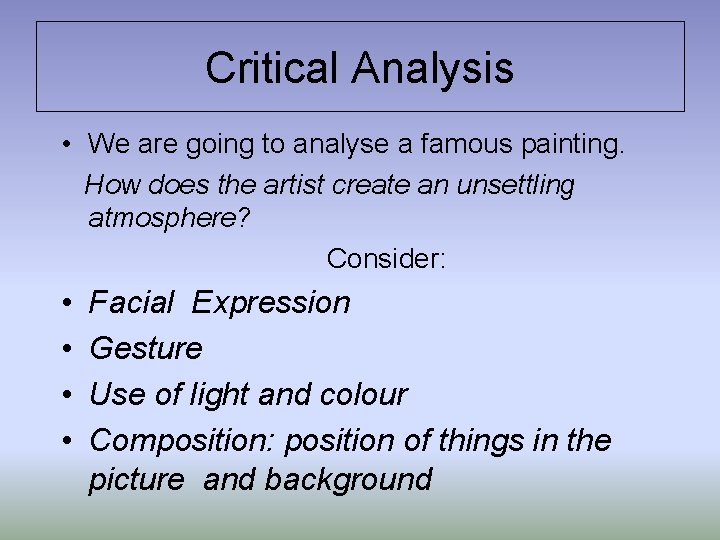 Critical Analysis

• We are going to analyse a famous painting.

How does the artist create an unsettling atmosphere?

Consider:

• Facial Expression
• Gesture
• Use of light and colour
• Composition: position of things in the picture and background